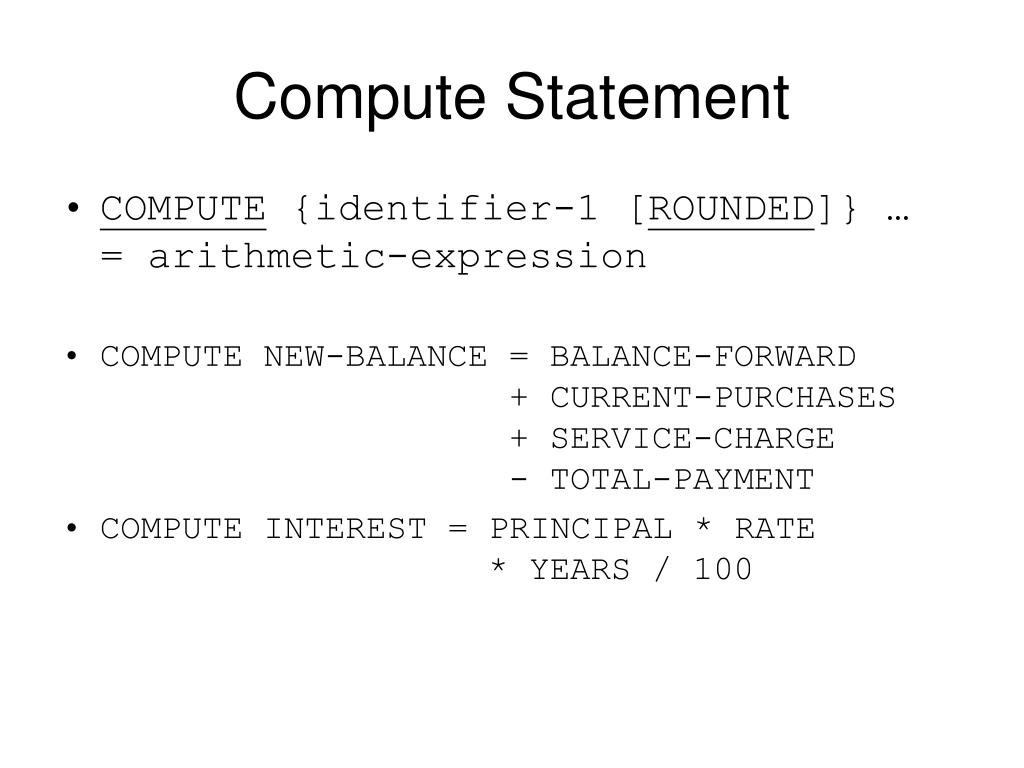 Compute Statement

• COMPUTE {identifier-1 [ROUNDED]} … = arithmetic-expression

• COMPUTE NEW-BALANCE = BALANCE-FORWARD
+ CURRENT-PURCHASES
+ SERVICE-CHARGE
- TOTAL-PAYMENT

• COMPUTE INTEREST = PRINCIPAL * RATE
* YEARS / 100